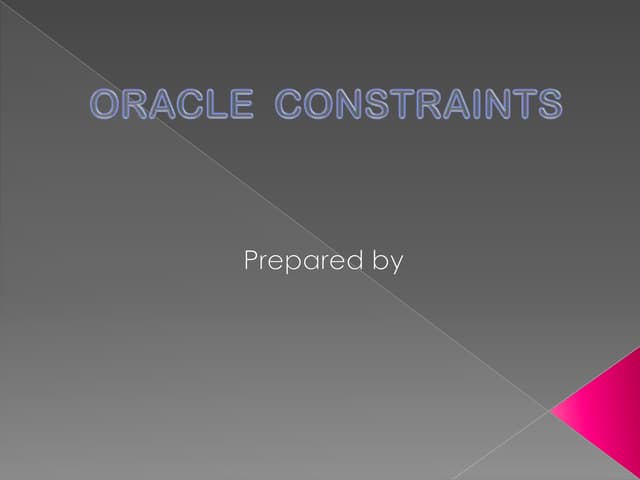 ORACLE CONSTRAINTS

Prepared by